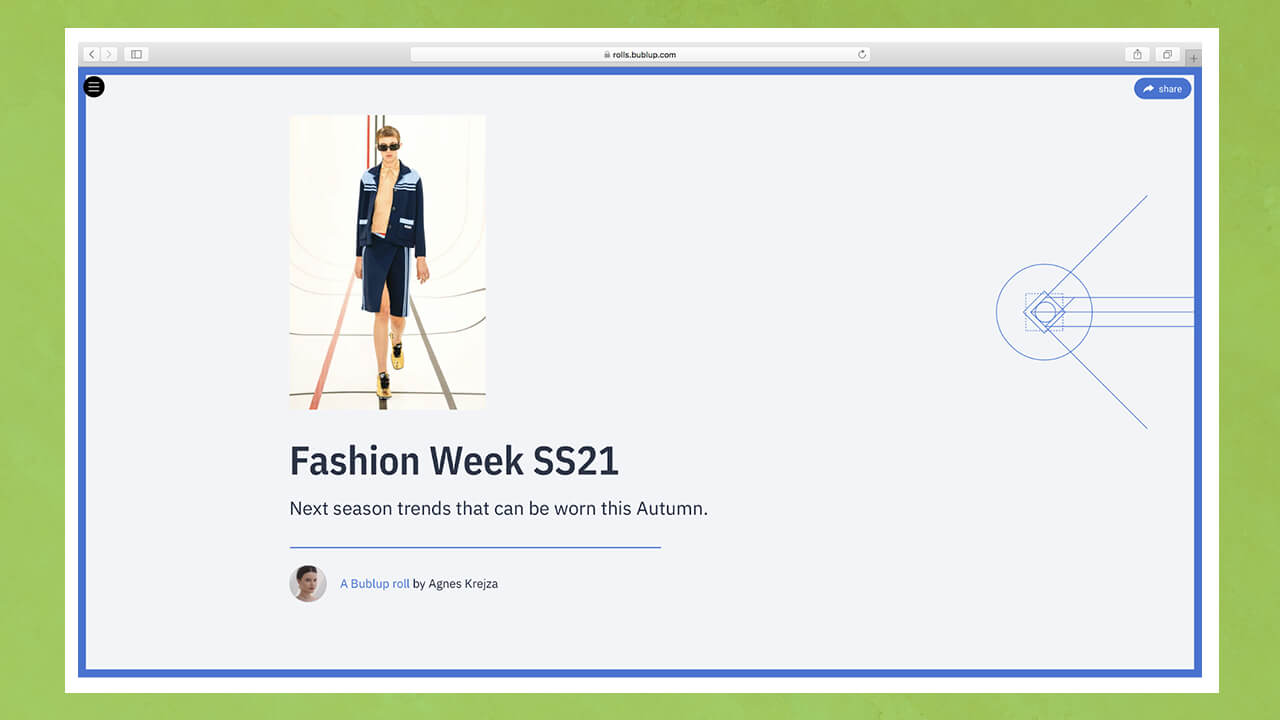 rolls.bublup.com

share

Fashion Week SS21

Next season trends that can be worn this Autumn.

A Bublup roll by Agnes Krejza